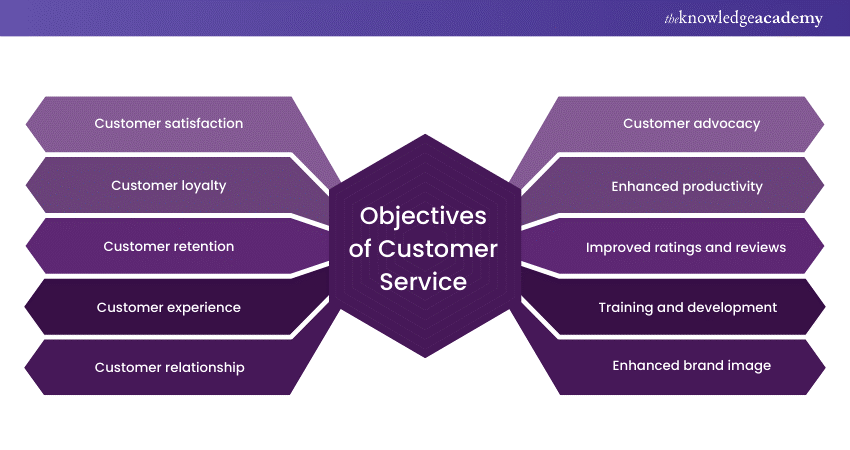 theknowledgeacademy

Customer satisfaction

Customer loyalty

Customer retention

Customer experience

Customer relationship

Objectives of Customer Service

Customer advocacy

Enhanced productivity

Improved ratings and reviews

Training and development

Enhanced brand image